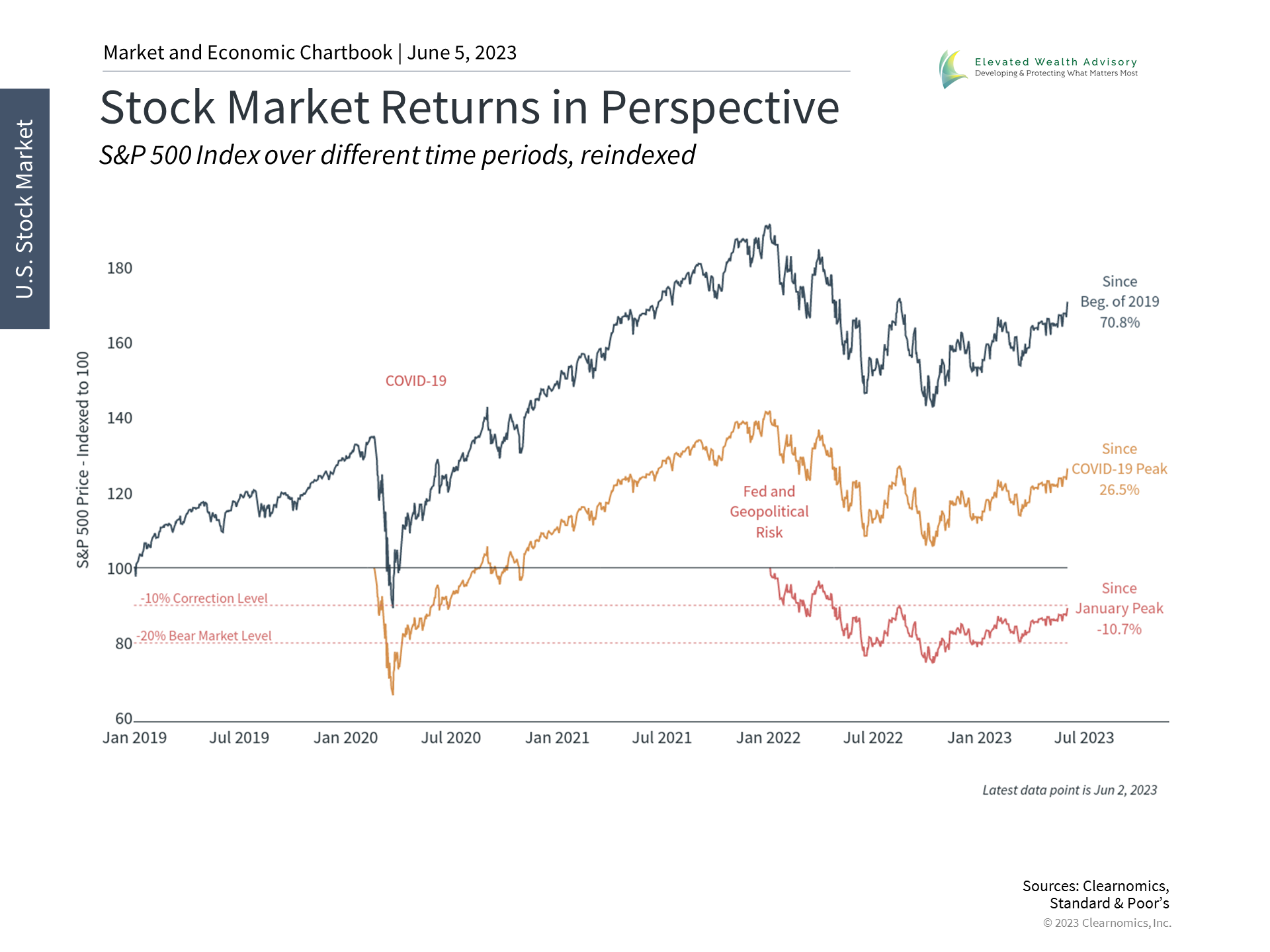 Market and Economic Chartbook | June 5, 2023

Elevated Wealth Advisory
Developing & Protecting What Matters Most

U.S. Stock Market

Stock Market Returns in Perspective

S&P 500 Index over different time periods, reindexed

S&P 500 Price - Indexed to 100

180
160
140
120
100
80
60

COVID-19

Fed and Geopolitical Risk

-10% Correction Level
-20% Bear Market Level

Since Beg. of 2019 70.8%

Since COVID-19 Peak 26.5%

Since January Peak -10.7%

Jan 2019 Jul 2019 Jan 2020 Jul 2020 Jan 2021 Jul 2021 Jan 2022 Jul 2022 Jan 2023 Jul 2023

Latest data point is Jun 2, 2023

Sources: Clearnomics, Standard & Poor's
© 2023 Clearnomics, Inc.